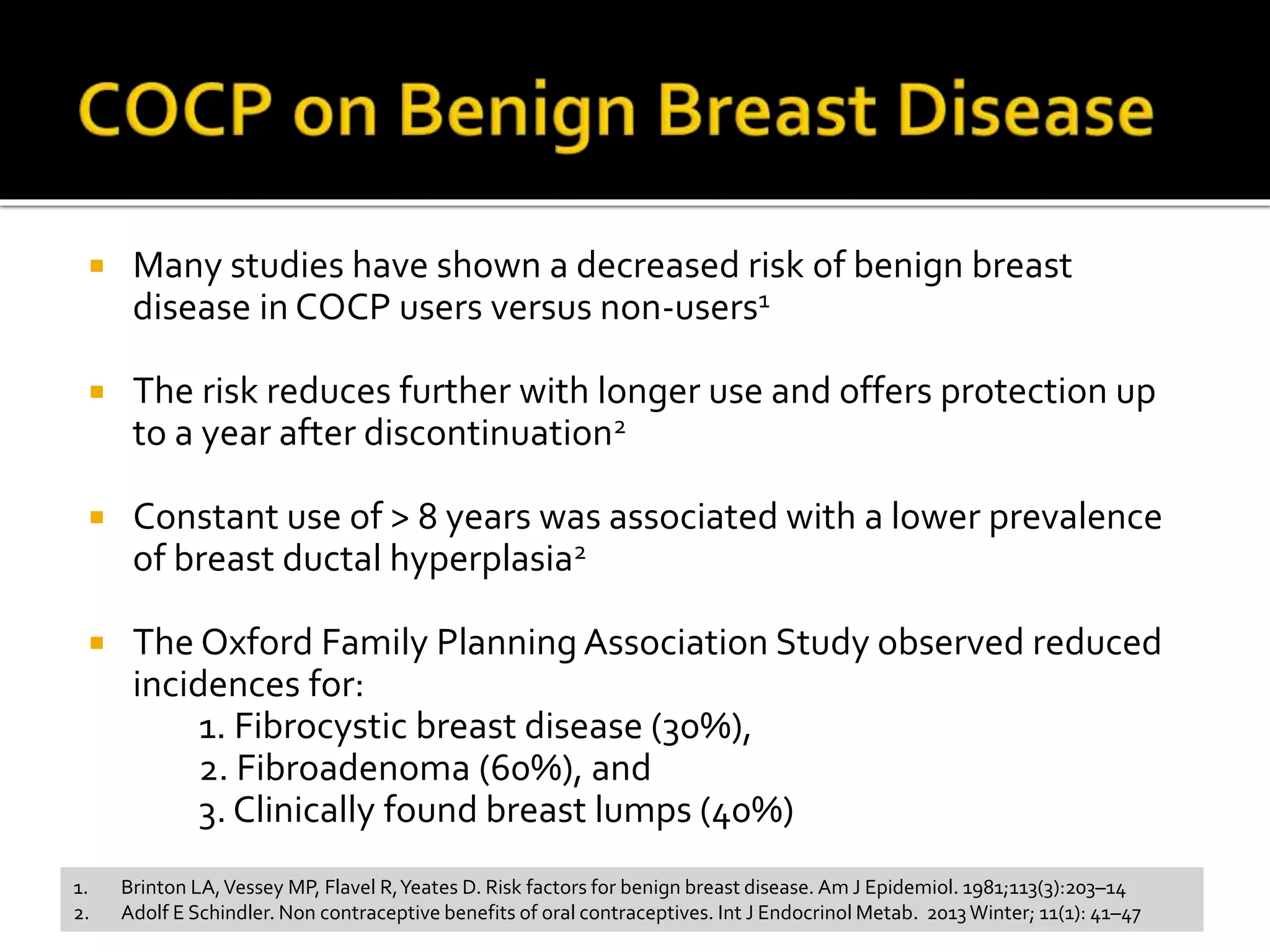 COCP on Benign Breast Disease

▪ Many studies have shown a decreased risk of benign breast disease in COCP users versus non-users$^1$

▪ The risk reduces further with longer use and offers protection up to a year after discontinuation$^2$

▪ Constant use of > 8 years was associated with a lower prevalence of breast ductal hyperplasia$^2$

▪ The Oxford Family Planning Association Study observed reduced incidences for:
1. Fibrocystic breast disease (30%),
2. Fibroadenoma (60%), and
3. Clinically found breast lumps (40%)

1. Brinton LA, Vessey MP, Flavel R, Yeates D. Risk factors for benign breast disease. Am J Epidemiol. 1981;113(3):203–14
2. Adolf E Schindler. Non contraceptive benefits of oral contraceptives. Int J Endocrinol Metab. 2013 Winter; 11(1): 41–47